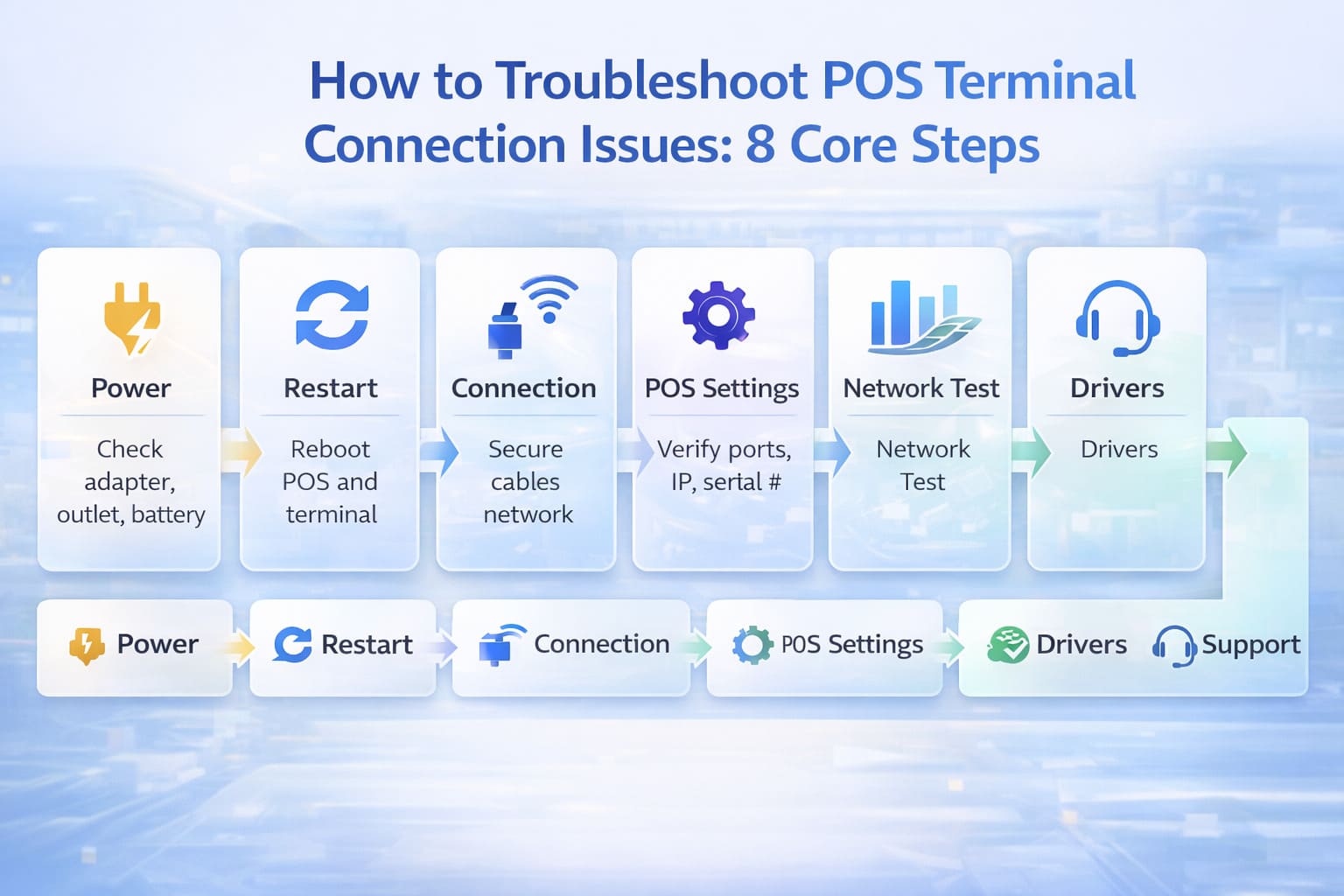 How to Troubleshoot POS Terminal Connection Issues: 8 Core Steps

Power

Check adapter, outlet, battery

Restart

Reboot POS and terminal

Connection

Secure cables network

POS Settings

Verify ports, IP, serial #

Network Test

Network Test

Drivers

Drivers

Power

Restart

Connection

POS Settings

Drivers

Support